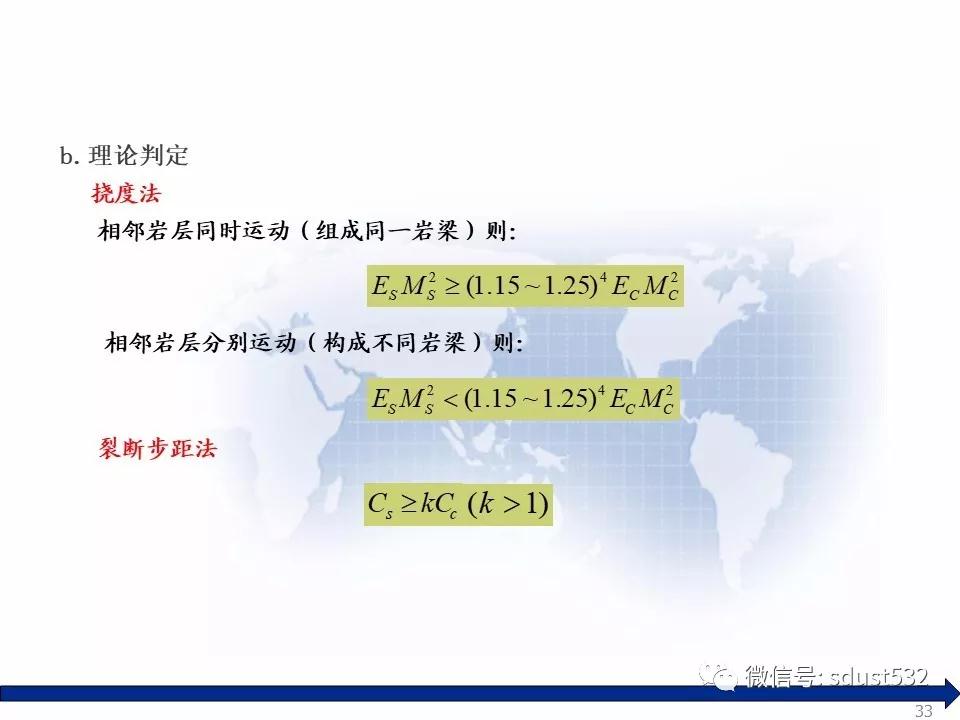 b. 理论判定

挠度法

相邻岩层同时运动（组成同一岩梁）则:

$E_S M_S^2 \geq (1.15 \sim 1.25)^4 E_C M_C^2$

相邻岩层分别运动（构成不同岩梁）则:

$E_S M_S^2 < (1.15 \sim 1.25)^4 E_C M_C^2$

裂断步距法

$C_s \geq kC_c \ (k > 1)$

微信号: sdust532

33